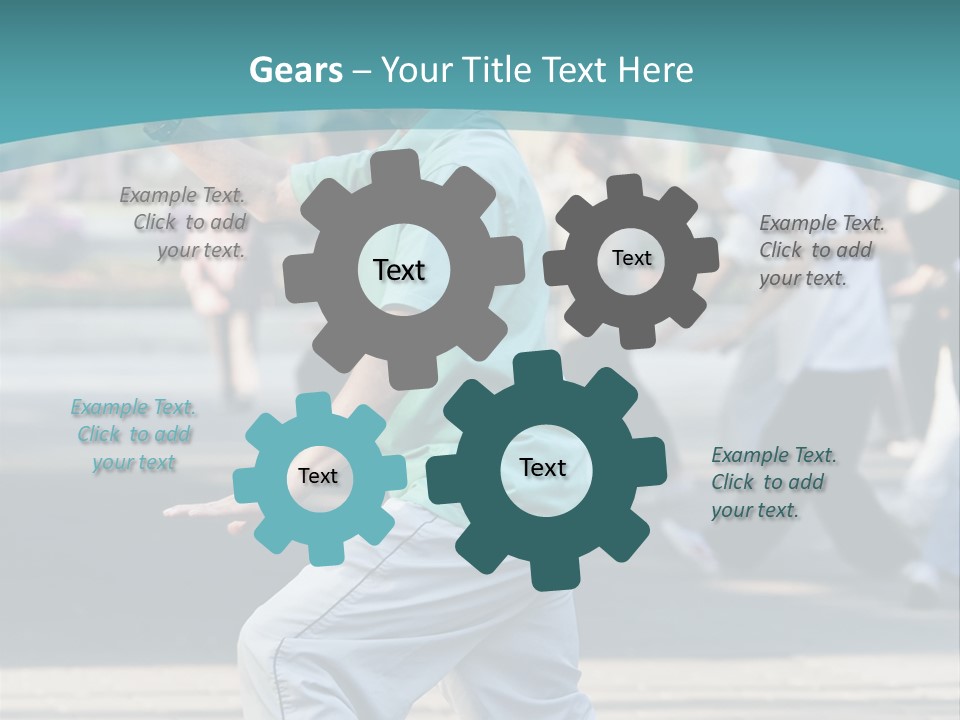 Gears – Your Title Text Here

Example Text. Click to add your text.

Text

Text

Example Text. Click to add your text.

Example Text. Click to add your text

Text

Text

Example Text. Click to add your text.